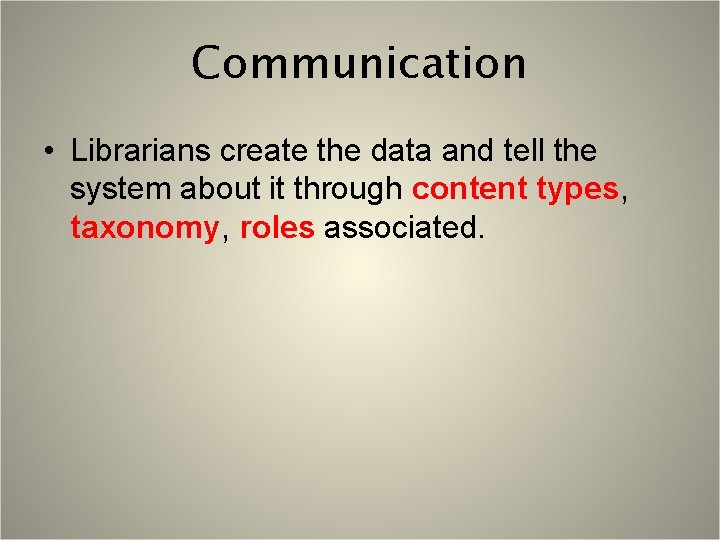 Communication

• Librarians create the data and tell the system about it through content types, taxonomy, roles associated.